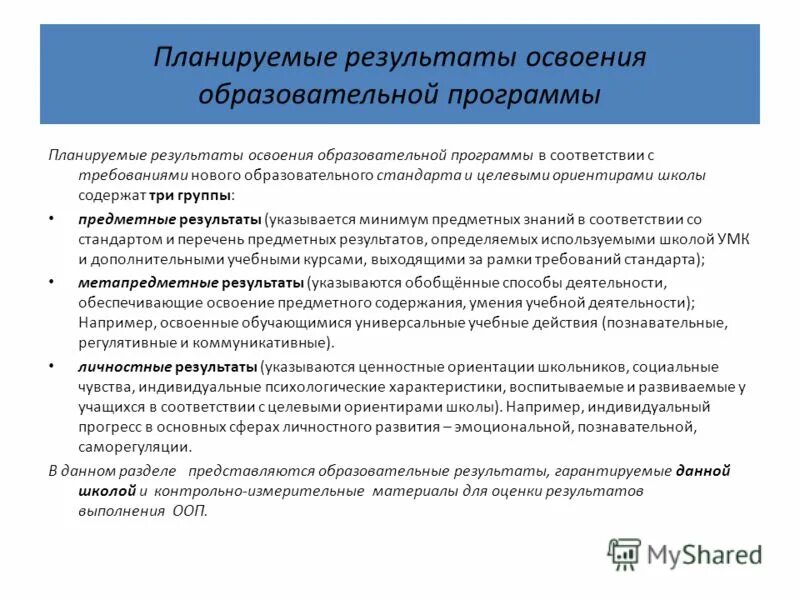 Планируемые результаты освоения образовательной программы

Планируемые результаты освоения образовательной программы в соответствии с требованиями нового образовательного стандарта и целевыми ориентирами школы содержат три группы:

• предметные результаты (указывается минимум предметных знаний в соответствии со стандартом и перечень предметных результатов, определяемых используемыми школой УМК и дополнительными учебными курсами, выходящими за рамки требований стандарта);

• метапредметные результаты (указываются обобщённые способы деятельности, обеспечивающие освоение предметного содержания, умения учебной деятельности); Например, освоенные обучающимися универсальные учебные действия (познавательные, регулятивные и коммуникативные).

• личностные результаты (указываются ценностные ориентации школьников, социальные чувства, индивидуальные психологические характеристики, воспитываемые и развиваемые у учащихся в соответствии с целевыми ориентирами школы). Например, индивидуальный прогресс в основных сферах личностного развития – эмоциональной, познавательной, саморегуляции.

В данном разделе представляются образовательные результаты, гарантируемые данной школой и контрольно-измерительные материалы для оценки результатов выполнения ООП.

MyShared